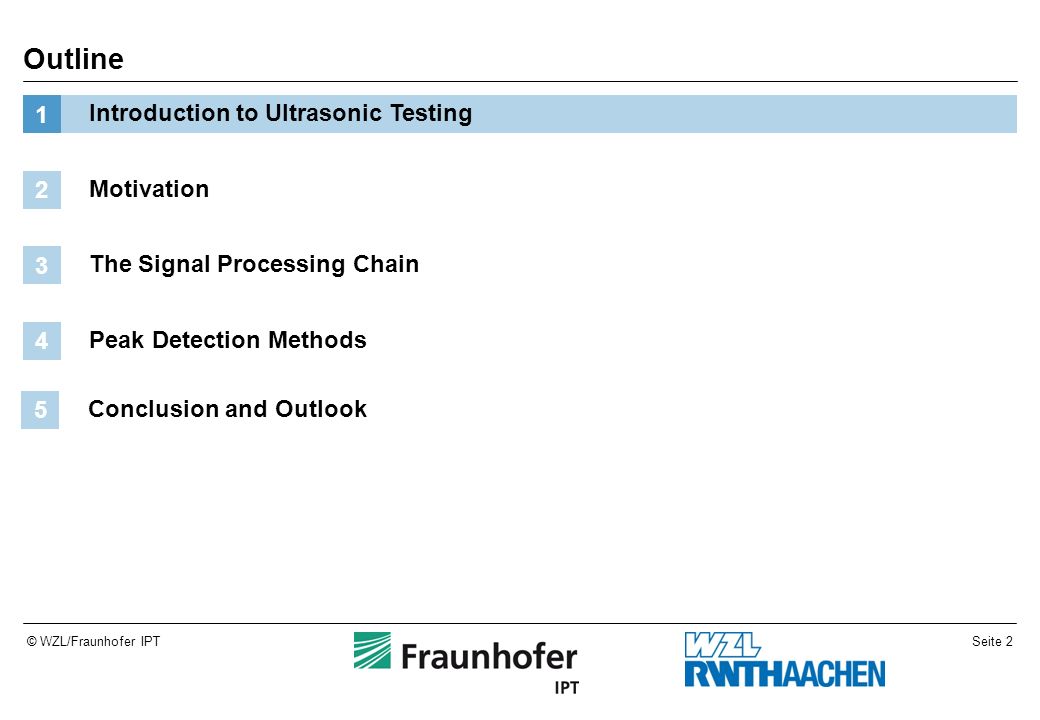 Outline

1 Introduction to Ultrasonic Testing

2 Motivation

3 The Signal Processing Chain

4 Peak Detection Methods

5 Conclusion and Outlook

© WZL/Fraunhofer IPT

Fraunhofer IPT

WZL RWTHAACHEN

Seite 2